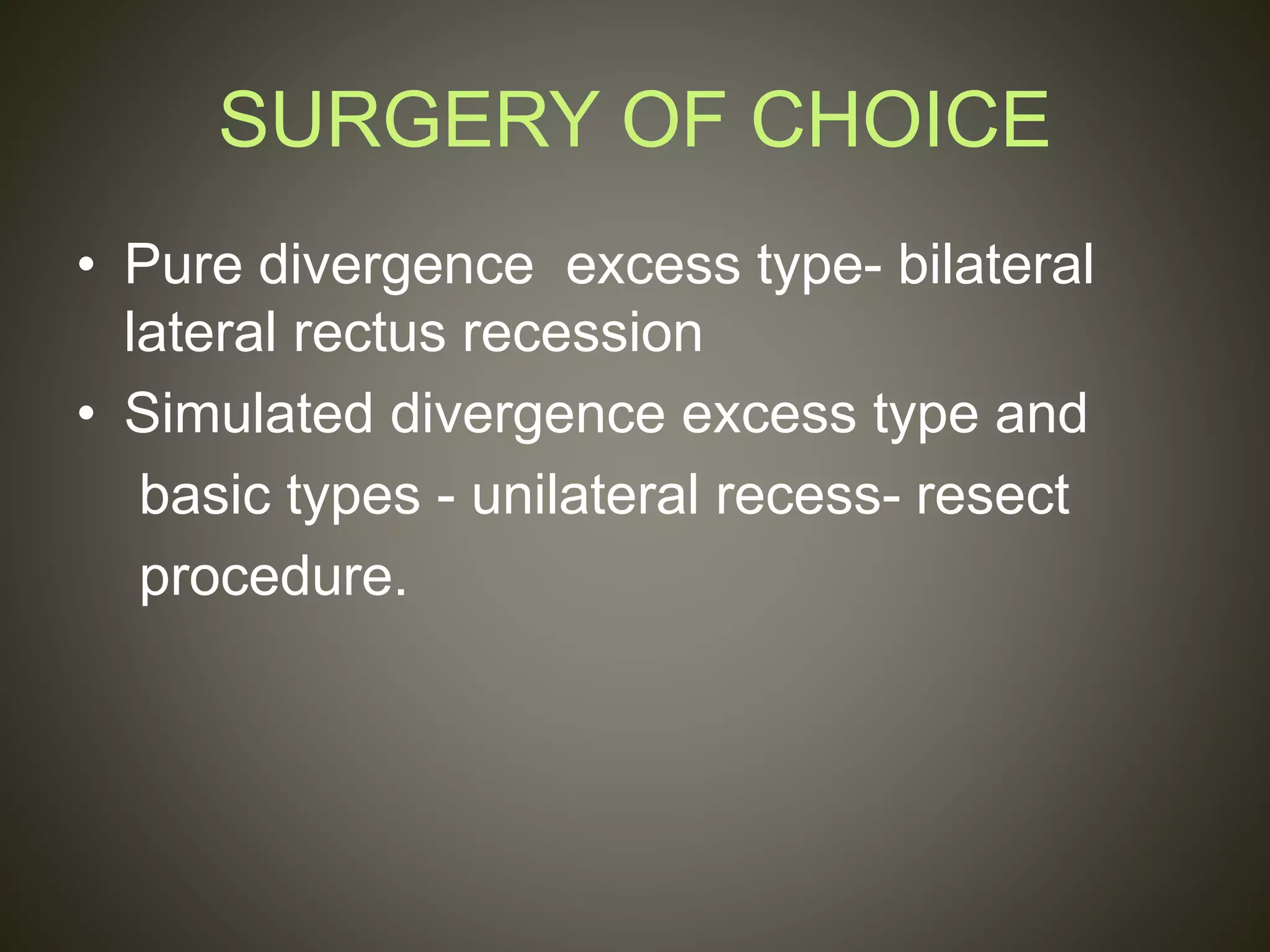 SURGERY OF CHOICE

• Pure divergence excess type- bilateral lateral rectus recession

• Simulated divergence excess type and basic types - unilateral recess- resect procedure.